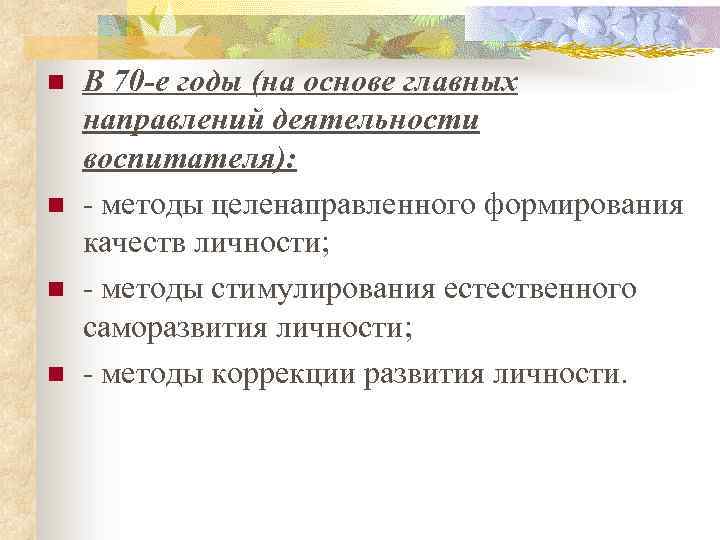 В 70-е годы (на основе главных направлений деятельности воспитателя):

- методы целенаправленного формирования качеств личности;

- методы стимулирования естественного саморазвития личности;

- методы коррекции развития личности.